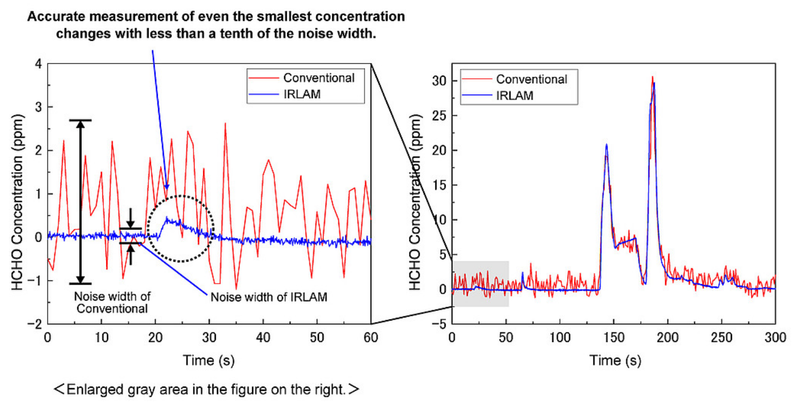 Accurate measurement of even the smallest concentration changes with less than a tenth of the noise width.

Conventional
IRLAM

HCHO Concentration (ppm)
4
3
2
1
0
−1
−2

Noise width of Conventional
Noise width of IRLAM

0 10 20 30 40 50 60
Time (s)

＜Enlarged gray area in the figure on the right.＞

Conventional
IRLAM

HCHO Concentration (ppm)
30
25
20
15
10
5
0
−5

0 50 100 150 200 250 300
Time (s)